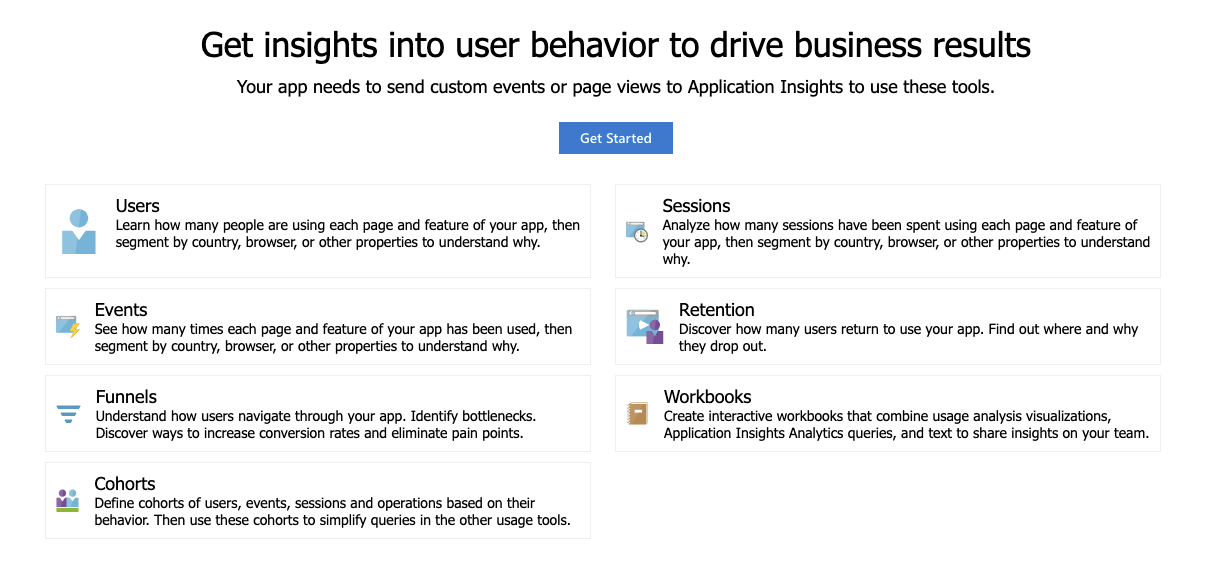 Get insights into user behavior to drive business results

Your app needs to send custom events or page views to Application Insights to use these tools.

Get Started

Users
Learn how many people are using each page and feature of your app, then segment by country, browser, or other properties to understand why.

Events
See how many times each page and feature of your app has been used, then segment by country, browser, or other properties to understand why.

Funnels
Understand how users navigate through your app. Identify bottlenecks. Discover ways to increase conversion rates and eliminate pain points.

Cohorts
Define cohorts of users, events, sessions and operations based on their behavior. Then use these cohorts to simplify queries in the other usage tools.

Sessions
Analyze how many sessions have been spent using each page and feature of your app, then segment by country, browser, or other properties to understand why.

Retention
Discover how many users return to use your app. Find out where and why they drop out.

Workbooks
Create interactive workbooks that combine usage analysis visualizations, Application Insights Analytics queries, and text to share insights on your team.